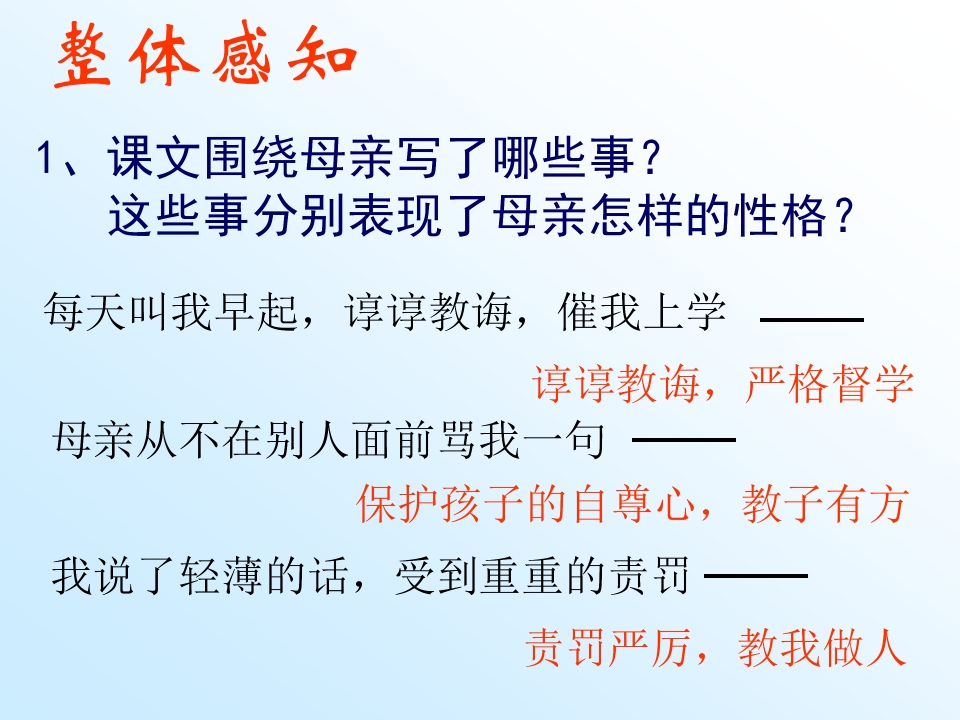 整体感知

1、课文围绕母亲写了哪些事？
这些事分别表现了母亲怎样的性格？

每天叫我早起，谆谆教诲，催我上学 ——

谆谆教诲，严格督学

母亲从不在别人面前骂我一句 ——

保护孩子的自尊心，教子有方

我说了轻薄的话，受到重重的责罚 ——

责罚严厉，教我做人